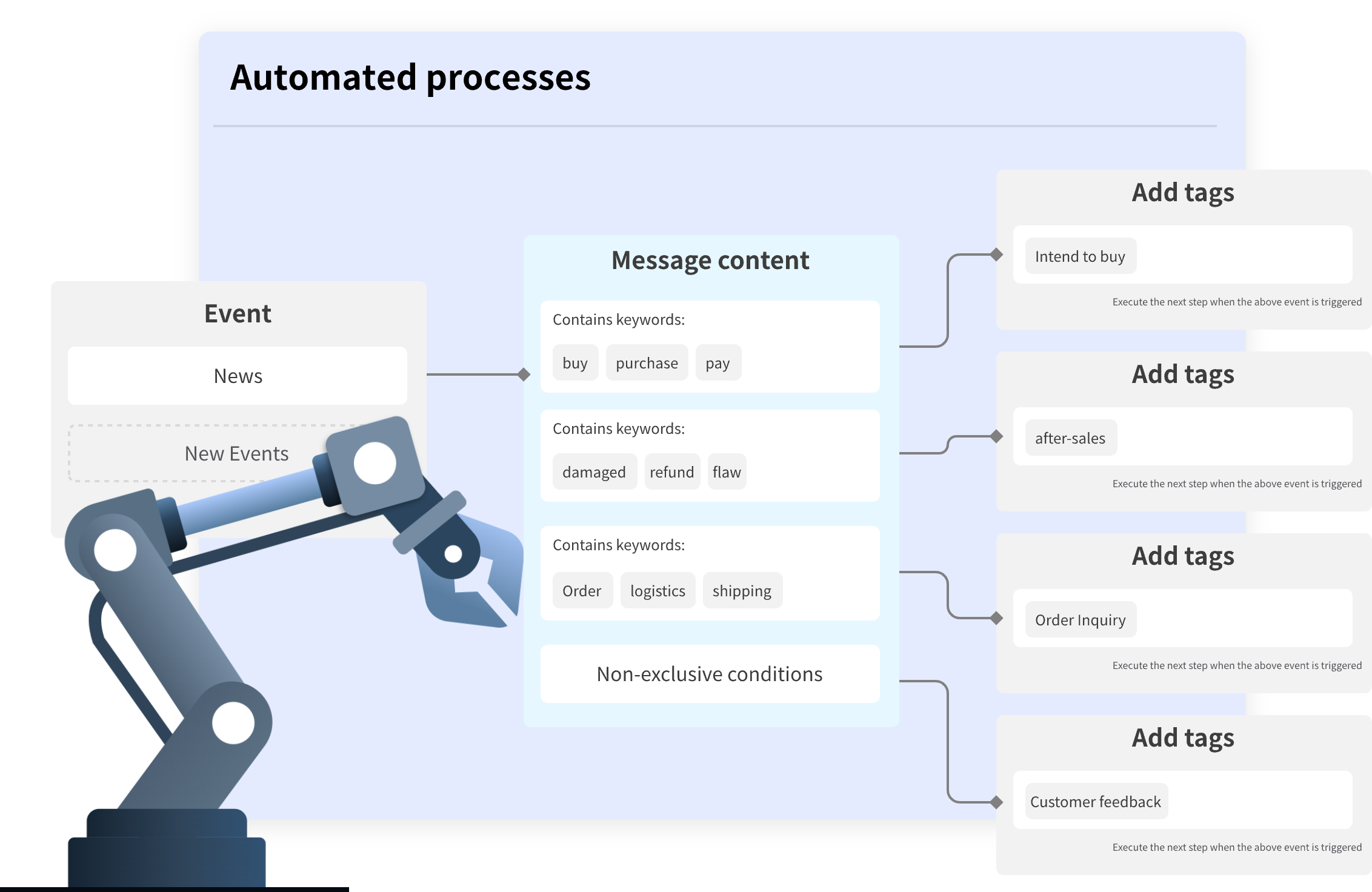 Automated processes

Event

News

New Events

Message content

Contains keywords:

buy purchase pay

Contains keywords:

damaged refund flaw

Contains keywords:

Order logistics shipping

Non-exclusive conditions

Add tags

Intend to buy

Execute the next step when the above event is triggered

Add tags

after-sales

Execute the next step when the above event is triggered

Add tags

Order Inquiry

Execute the next step when the above event is triggered

Add tags

Customer feedback

Execute the next step when the above event is triggered